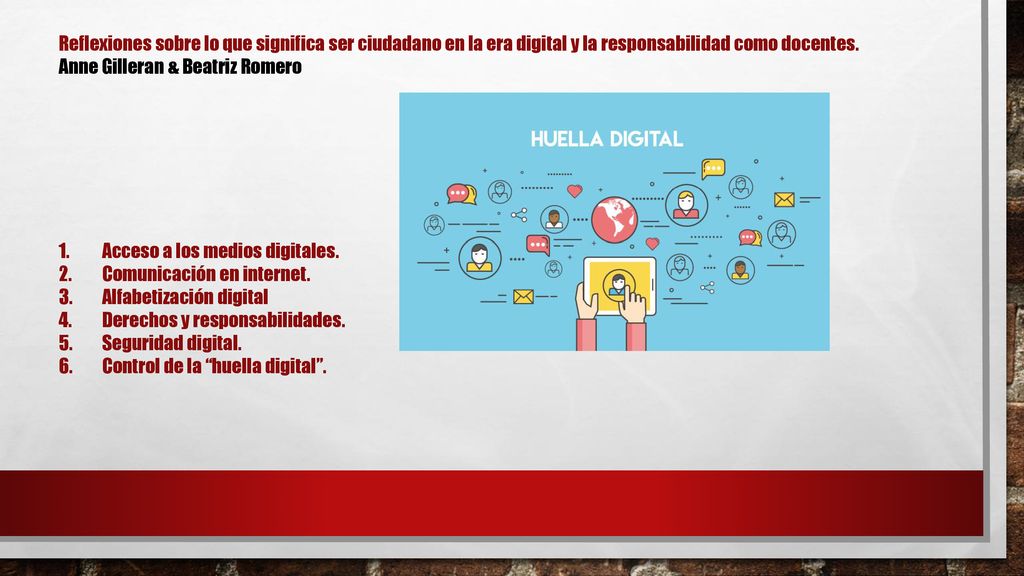 Reflexiones sobre lo que significa ser ciudadano en la era digital y la responsabilidad como docentes.
Anne Gilleran & Beatriz Romero

HUELLA DIGITAL

1. Acceso a los medios digitales.
2. Comunicación en internet.
3. Alfabetización digital
4. Derechos y responsabilidades.
5. Seguridad digital.
6. Control de la “huella digital”.